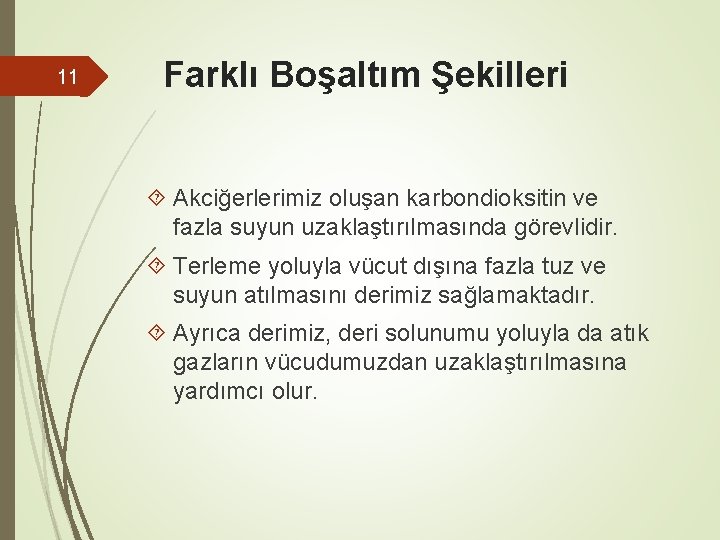 11

Farklı Boşaltım Şekilleri

Akciğerlerimiz oluşan karbondioksitin ve fazla suyun uzaklaştırılmasında görevlidir.

Terleme yoluyla vücut dışına fazla tuz ve suyun atılmasını derimiz sağlamaktadır.

Ayrıca derimiz, deri solunumu yoluyla da atık gazların vücudumuzdan uzaklaştırılmasına yardımcı olur.